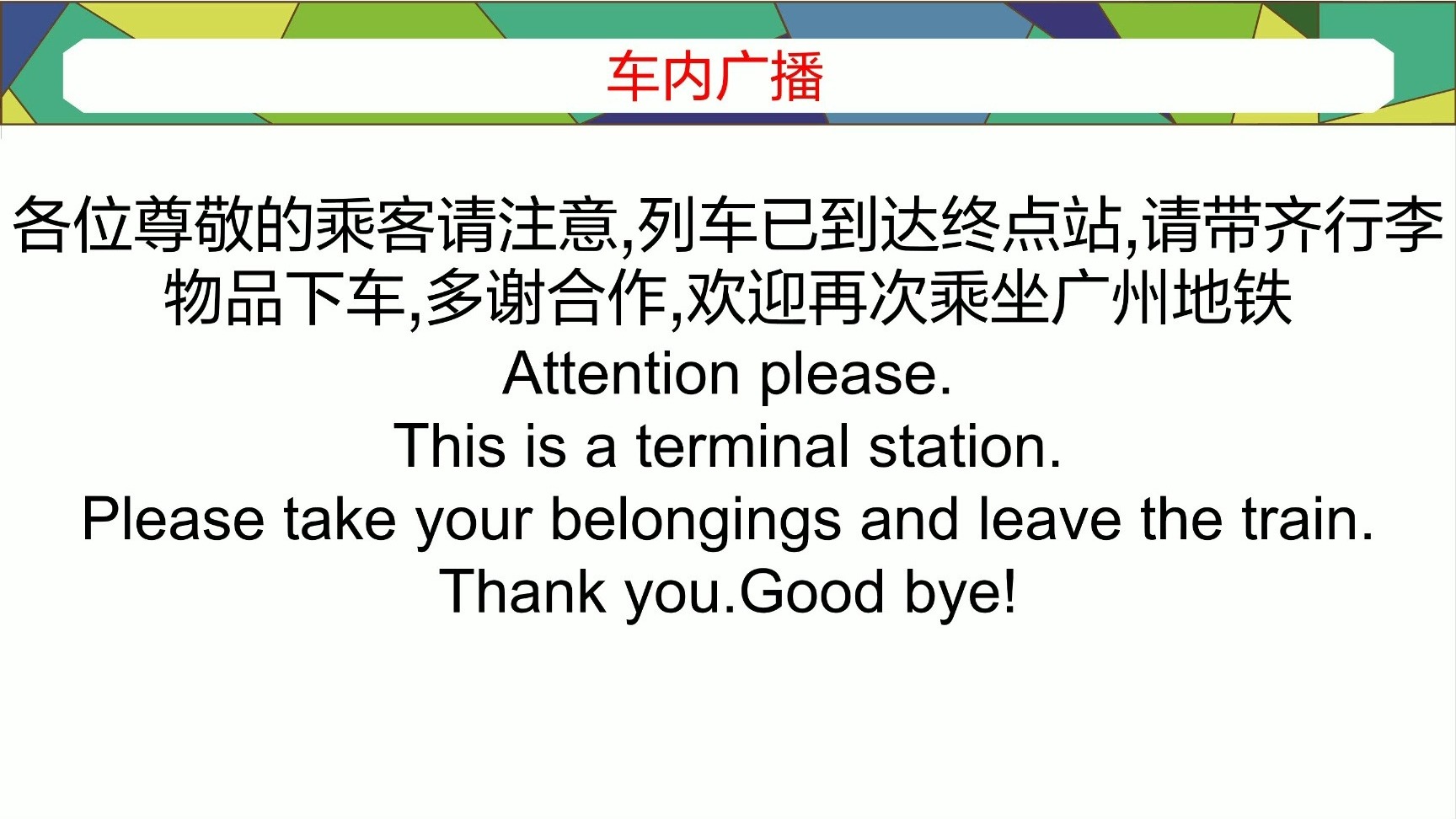 车内广播

各位尊敬的乘客请注意,列车已到达终点站,请带齐行李物品下车,多谢合作,欢迎再次乘坐广州地铁
Attention please.
This is a terminal station.
Please take your belongings and leave the train.
Thank you.Good bye!